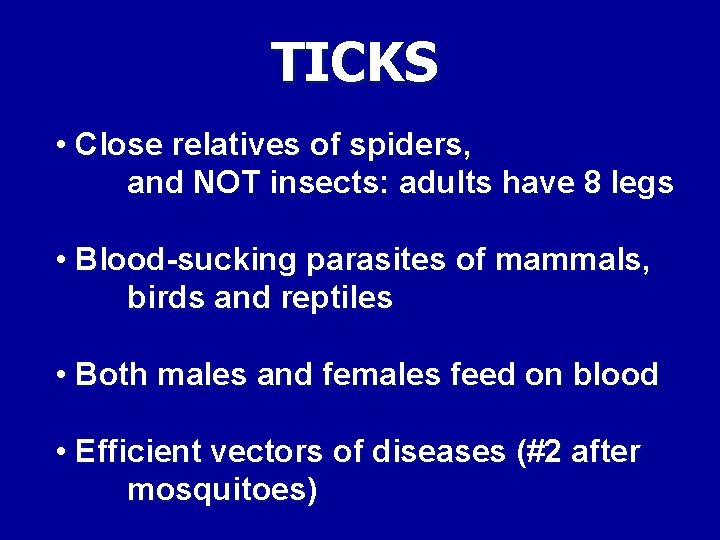 TICKS

• Close relatives of spiders, and NOT insects: adults have 8 legs

• Blood-sucking parasites of mammals, birds and reptiles

• Both males and females feed on blood

• Efficient vectors of diseases (#2 after mosquitoes)